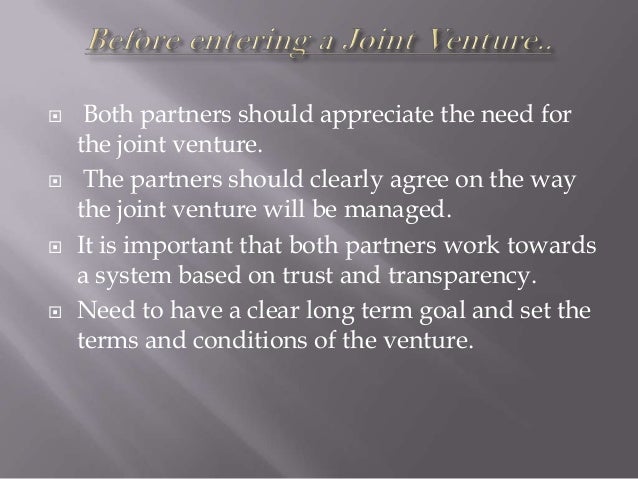 Before entering a Joint Venture..

Both partners should appreciate the need for the joint venture.

The partners should clearly agree on the way the joint venture will be managed.

It is important that both partners work towards a system based on trust and transparency.

Need to have a clear long term goal and set the terms and conditions of the venture.